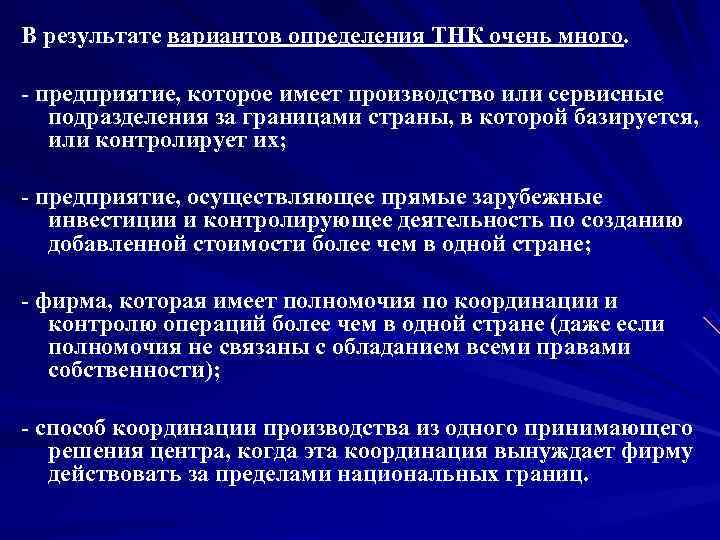 В результате вариантов определения ТНК очень много.

- предприятие, которое имеет производство или сервисные подразделения за границами страны, в которой базируется, или контролирует их;

- предприятие, осуществляющее прямые зарубежные инвестиции и контролирующее деятельность по созданию добавленной стоимости более чем в одной стране;

- фирма, которая имеет полномочия по координации и контролю операций более чем в одной стране (даже если полномочия не связаны с обладанием всеми правами собственности);

- способ координации производства из одного принимающего решения центра, когда эта координация вынуждает фирму действовать за пределами национальных границ.